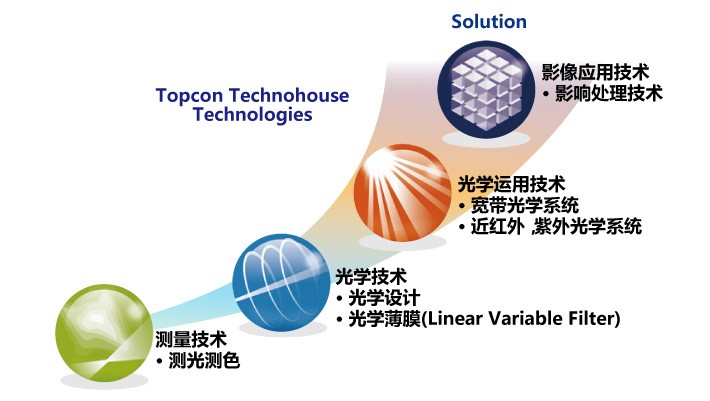 Solution

Topcon Technohouse Technologies

影像应用技术
• 影响处理技术

光学运用技术
• 宽带光学系统
• 近红外 紫外光学系统

光学技术
• 光学设计
• 光学薄膜(Linear Variable Filter)

测量技术
• 测光测色